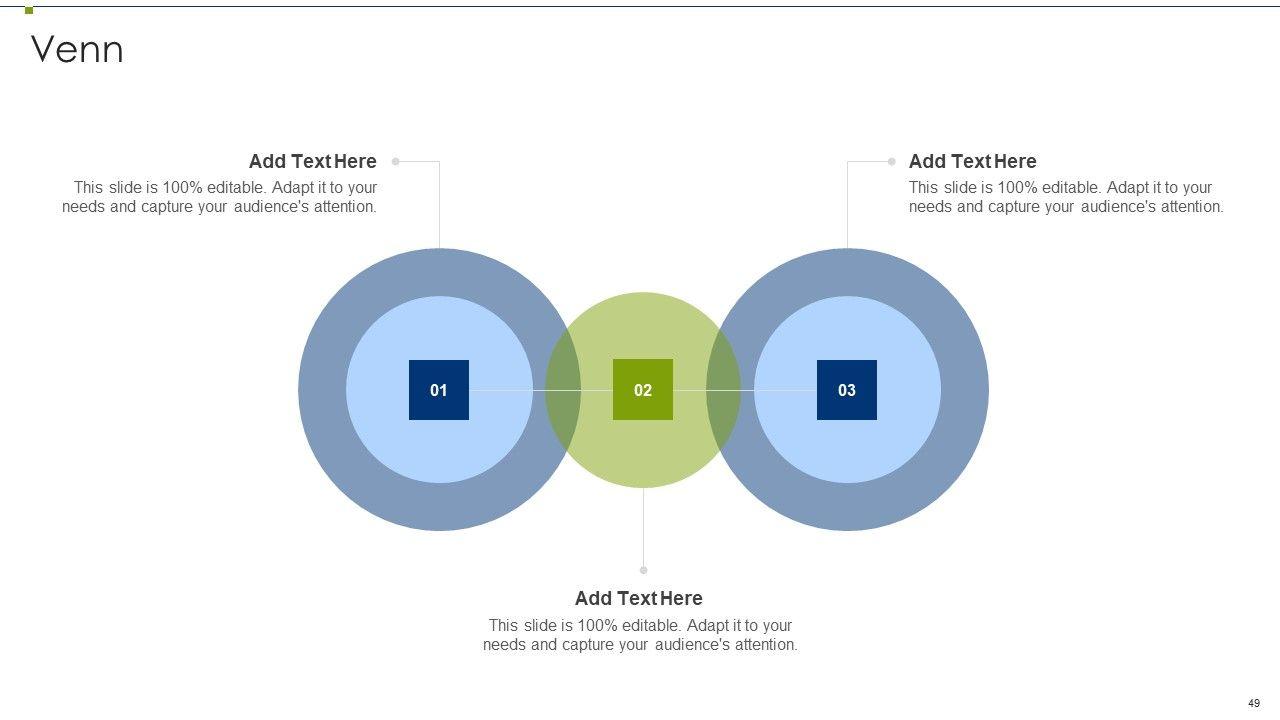 Venn

Add Text Here
This slide is 100% editable. Adapt it to your needs and capture your audience's attention.

Add Text Here
This slide is 100% editable. Adapt it to your needs and capture your audience's attention.

01

02

03

Add Text Here
This slide is 100% editable. Adapt it to your needs and capture your audience's attention.

49